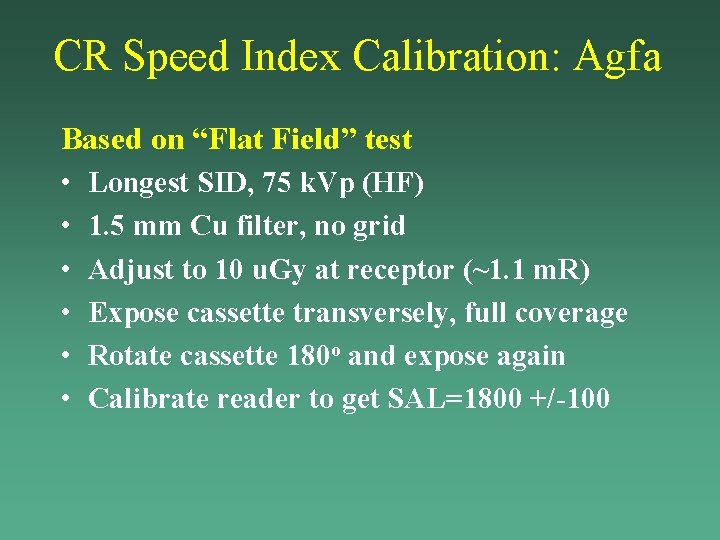 CR Speed Index Calibration: Agfa

Based on "Flat Field" test

• Longest SID, 75 kVp (HF)
• 1.5 mm Cu filter, no grid
• Adjust to 10 uGy at receptor (~1.1 mR)
• Expose cassette transversely, full coverage
• Rotate cassette 180° and expose again
• Calibrate reader to get SAL=1800 +/-100